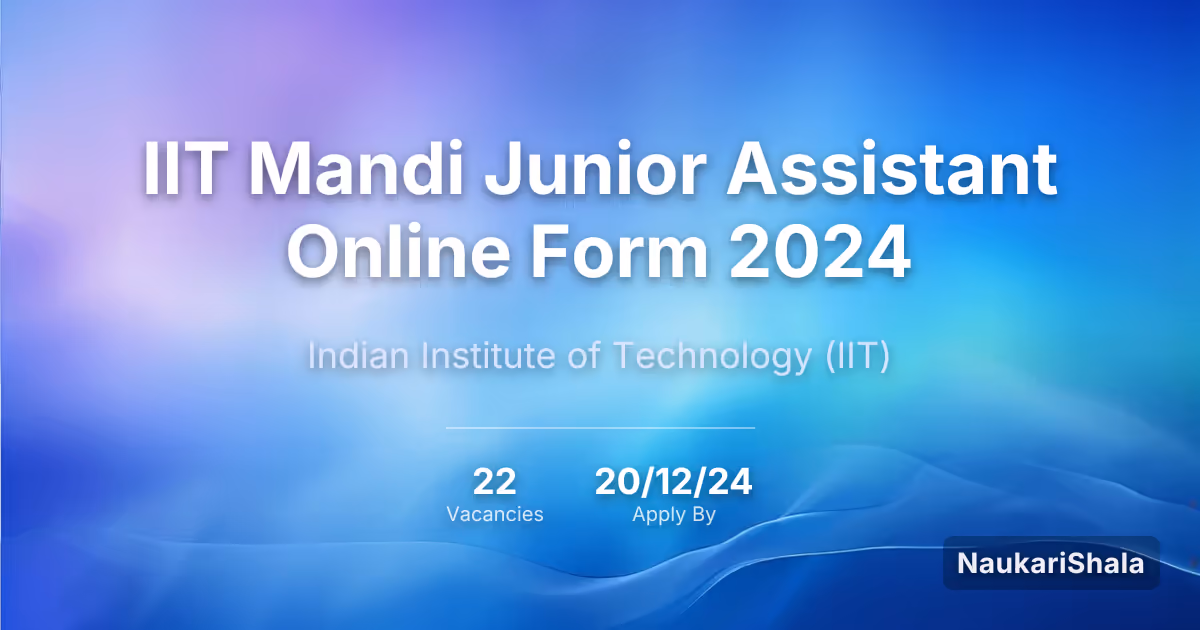 IIT Mandi Junior Assistant Online Form 2024

Indian Institute of Technology (IIT)

22
Vacancies

20/12/24
Apply By

NaukariShala